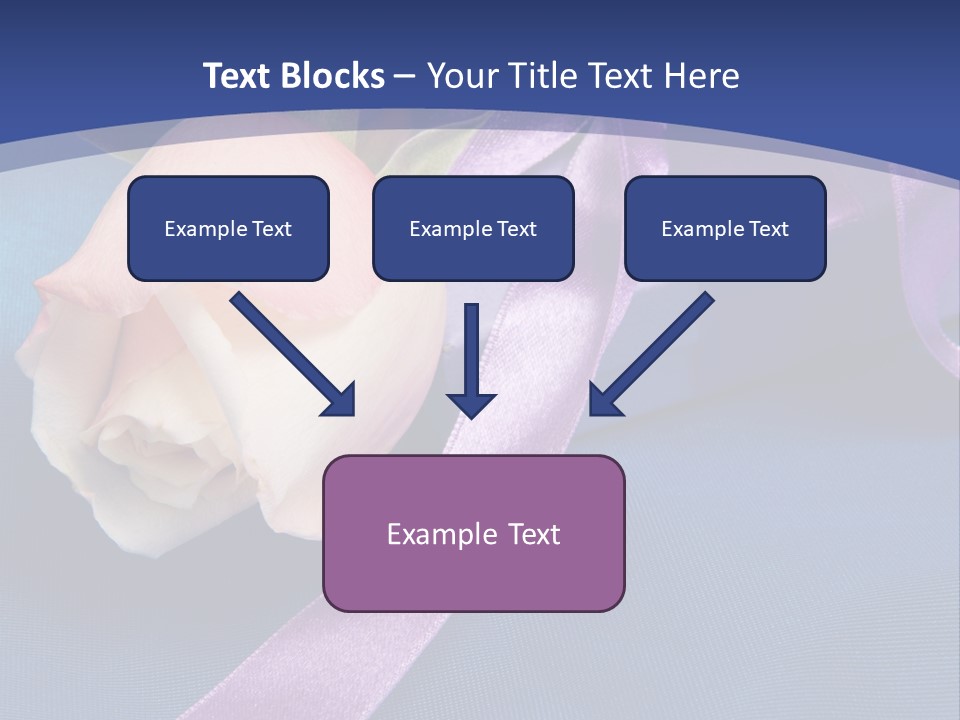 Text Blocks – Your Title Text Here

Example Text

Example Text

Example Text

Example Text